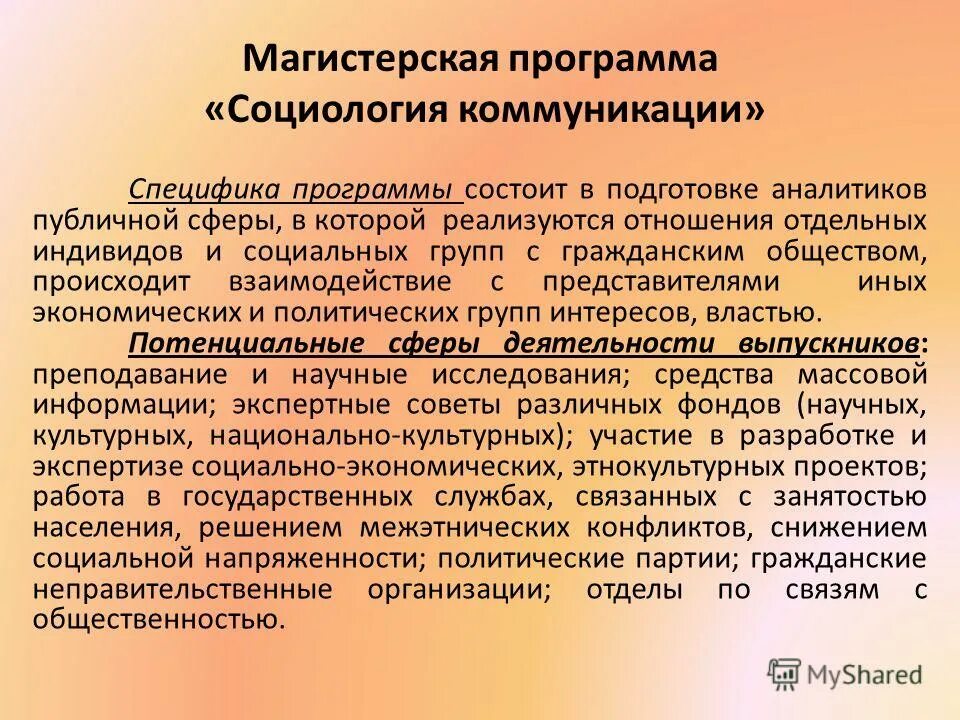 Магистерская программа
«Социология коммуникации»

Специфика программы состоит в подготовке аналитиков публичной сферы, в которой реализуются отношения отдельных индивидов и социальных групп с гражданским обществом, происходит взаимодействие с представителями иных экономических и политических групп интересов, властью.

Потенциальные сферы деятельности выпускников: преподавание и научные исследования; средства массовой информации; экспертные советы различных фондов (научных, культурных, национально-культурных); участие в разработке и экспертизе социально-экономических, этнокультурных проектов; работа в государственных службах, связанных с занятостью населения, решением межэтнических конфликтов, снижением социальной напряженности; политические партии; гражданские неправительственные организации; отделы по связям с общественностью.

MyShared